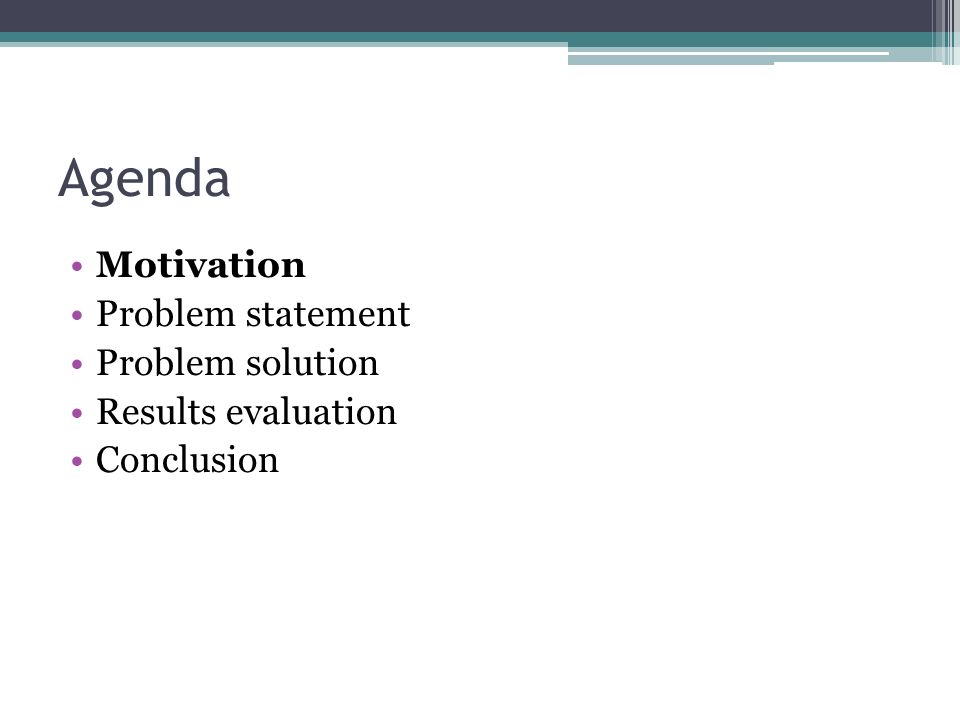 Agenda

• Motivation
• Problem statement
• Problem solution
• Results evaluation
• Conclusion